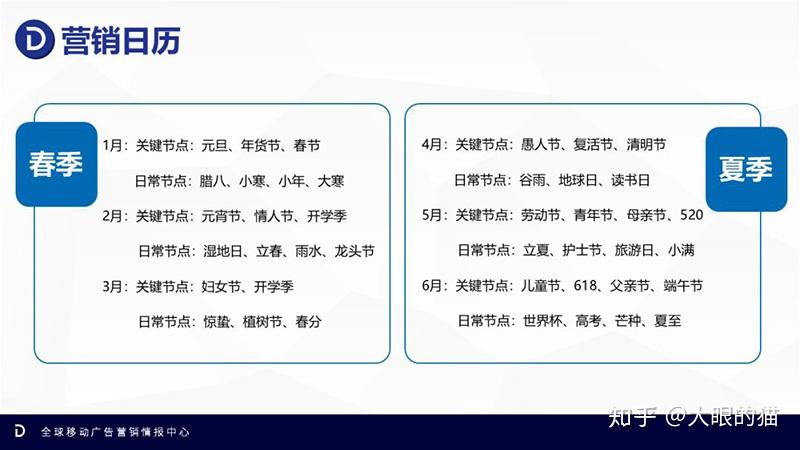 营销日历

春季

1月：关键节点：元旦、年货节、春节

日常节点：腊八、小寒、小年、大寒

2月：关键节点：元宵节、情人节、开学季

日常节点：湿地日、立春、雨水、龙头节

3月：关键节点：妇女节、开学季

日常节点：惊蛰、植树节、春分

夏季

4月：关键节点：愚人节、复活节、清明节

日常节点：谷雨、地球日、读书日

5月：关键节点：劳动节、青年节、母亲节、520

日常节点：立夏、护士节、旅游日、小满

6月：关键节点：儿童节、618、父亲节、端午节

日常节点：世界杯、高考、芒种、夏至

全球移动广告营销情报中心

知乎 @大眼的猫